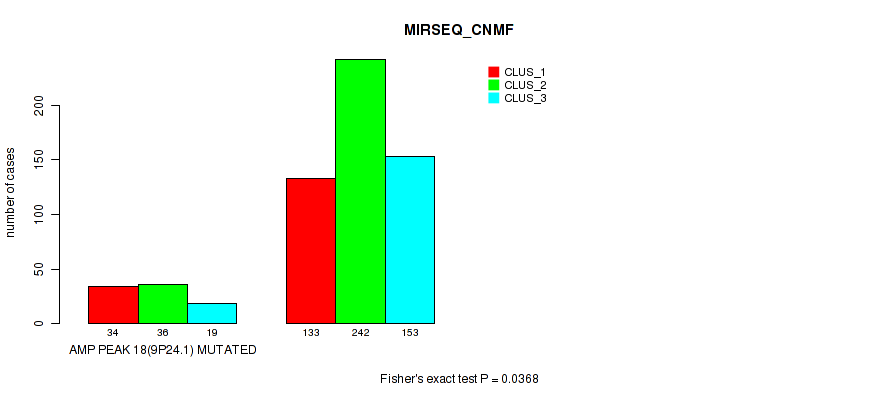 MIRSEQ_CNMF

CLUS_1
CLUS_2
CLUS_3

number of cases

0
50
100
150
200

34 36 19
133 242 153

AMP PEAK 18(9P24.1) MUTATED

Fisher's exact test P = 0.0368